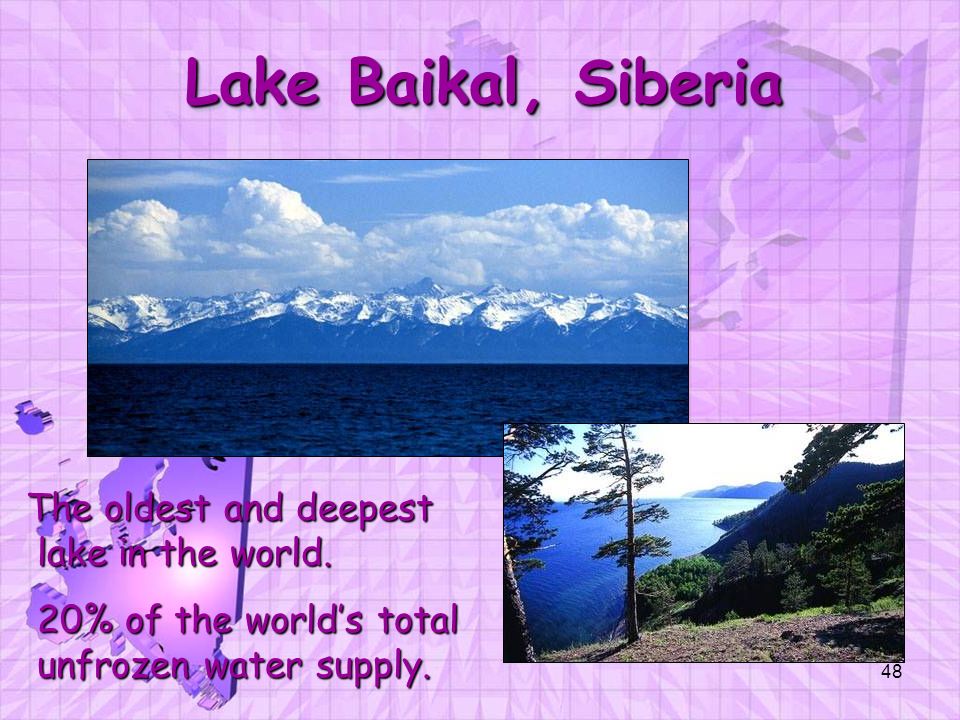 Lake Baikal, Siberia

The oldest and deepest lake in the world.

20% of the world's total unfrozen water supply.

48